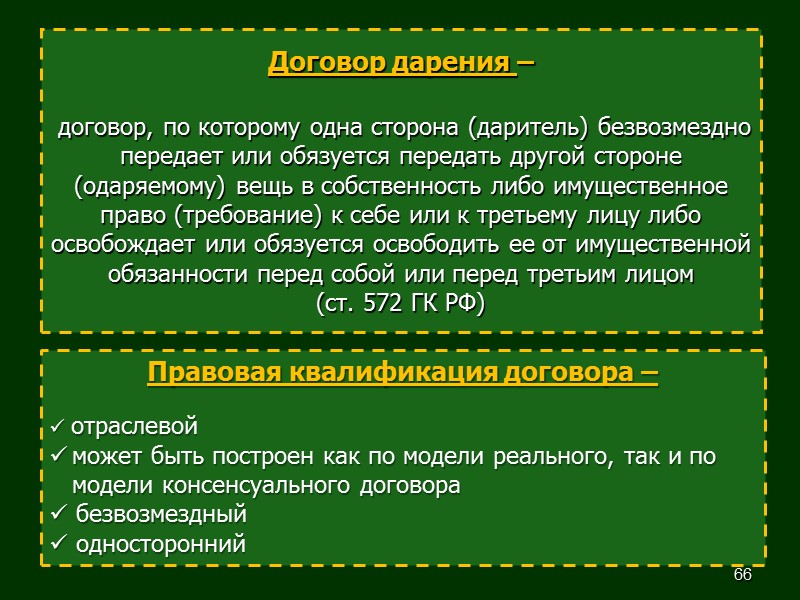 Договор дарения –

договор, по которому одна сторона (даритель) безвозмездно передает или обязуется передать другой стороне (одаряемому) вещь в собственность либо имущественное право (требование) к себе или к третьему лицу либо освобождает или обязуется освободить ее от имущественной обязанности перед собой или перед третьим лицом (ст. 572 ГК РФ)

Правовая квалификация договора –

✓ отраслевой
✓ может быть построен как по модели реального, так и по модели консенсуального договора
✓ безвозмездный
✓ односторонний

66